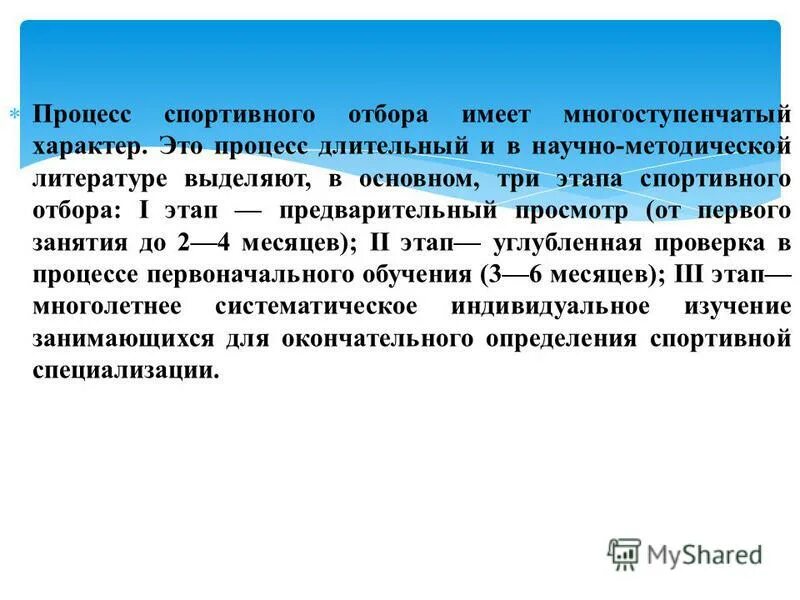 Процесс спортивного отбора имеет многоступенчатый характер. Это процесс длительный и в научно-методической литературе выделяют, в основном, три этапа спортивного отбора: I этап — предварительный просмотр (от первого занятия до 2—4 месяцев); II этап— углубленная проверка в процессе первоначального обучения (3—6 месяцев); III этап— многолетнее систематическое индивидуальное изучение занимающихся для окончательного определения спортивной специализации.

MyShared